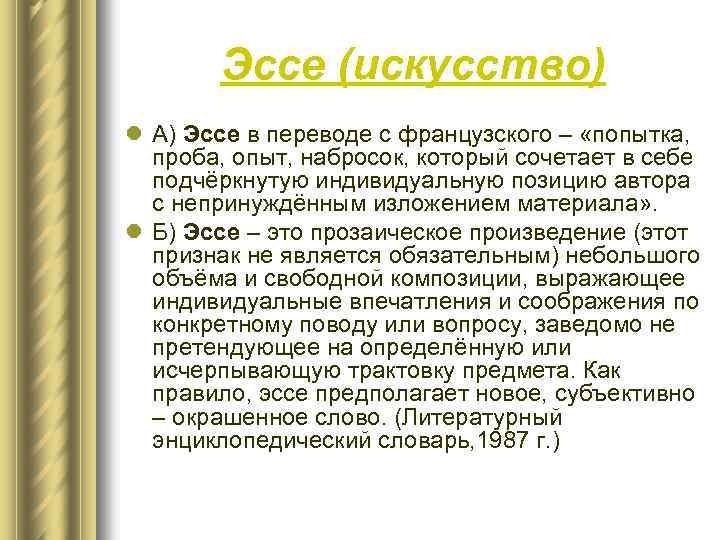 Эссе (искусство)

А) Эссе в переводе с французского – «попытка, проба, опыт, набросок, который сочетает в себе подчёркнутую индивидуальную позицию автора с непринуждённым изложением материала».

Б) Эссе – это прозаическое произведение (этот признак не является обязательным) небольшого объёма и свободной композиции, выражающее индивидуальные впечатления и соображения по конкретному поводу или вопросу, заведомо не претендующее на определённую или исчерпывающую трактовку предмета. Как правило, эссе предполагает новое, субъективно – окрашенное слово. (Литературный энциклопедический словарь,1987 г.)